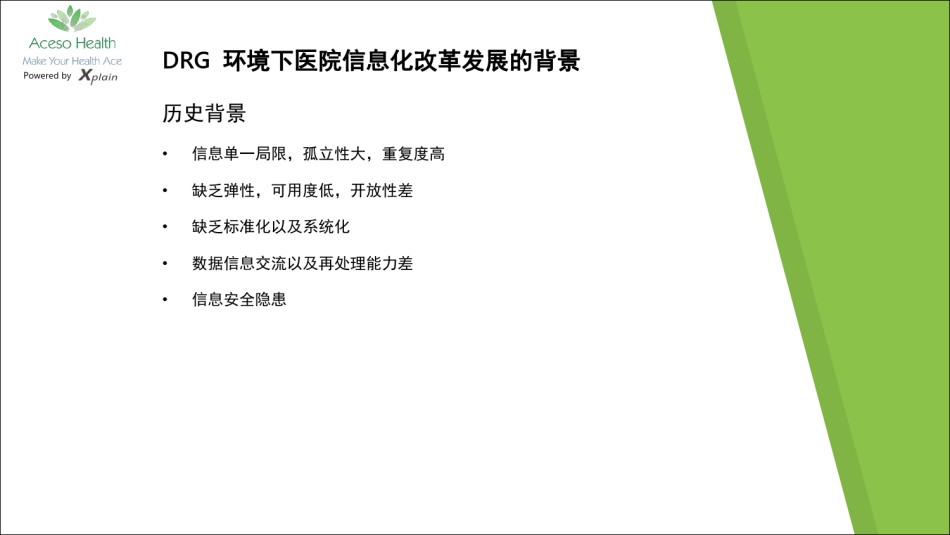 Aceso Health
Make Your Health Ace
Powered by Xplain

DRG 环境下医院信息化改革发展的背景

历史背景

• 信息单一局限，孤立性大，重复度高
• 缺乏弹性，可用度低，开放性差
• 缺乏标准化以及系统化
• 数据信息交流以及再处理能力差
• 信息安全隐患